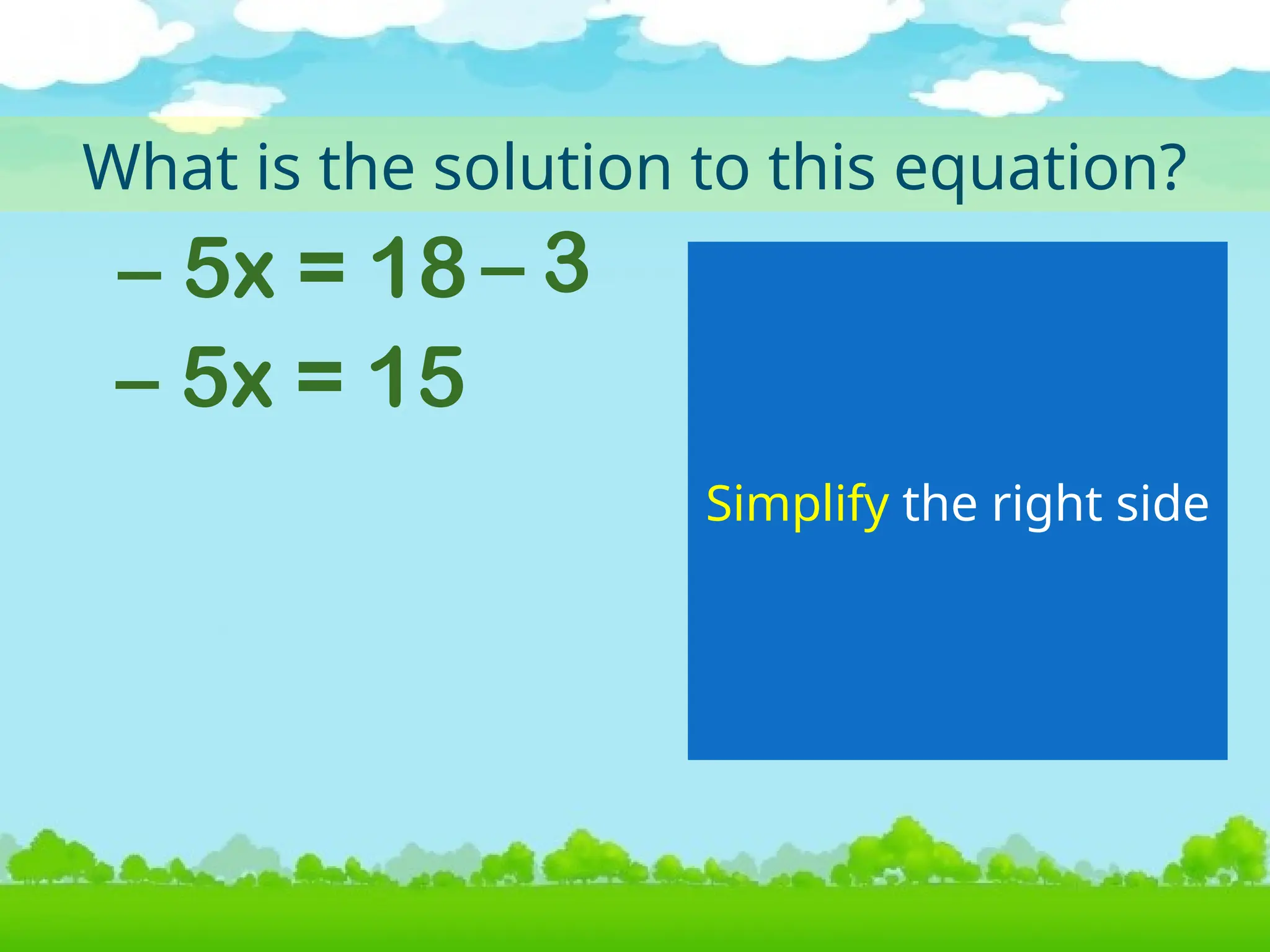 What is the solution to this equation?

$-5x = 18 - 3$

$-5x = 15$

Simplify the right side